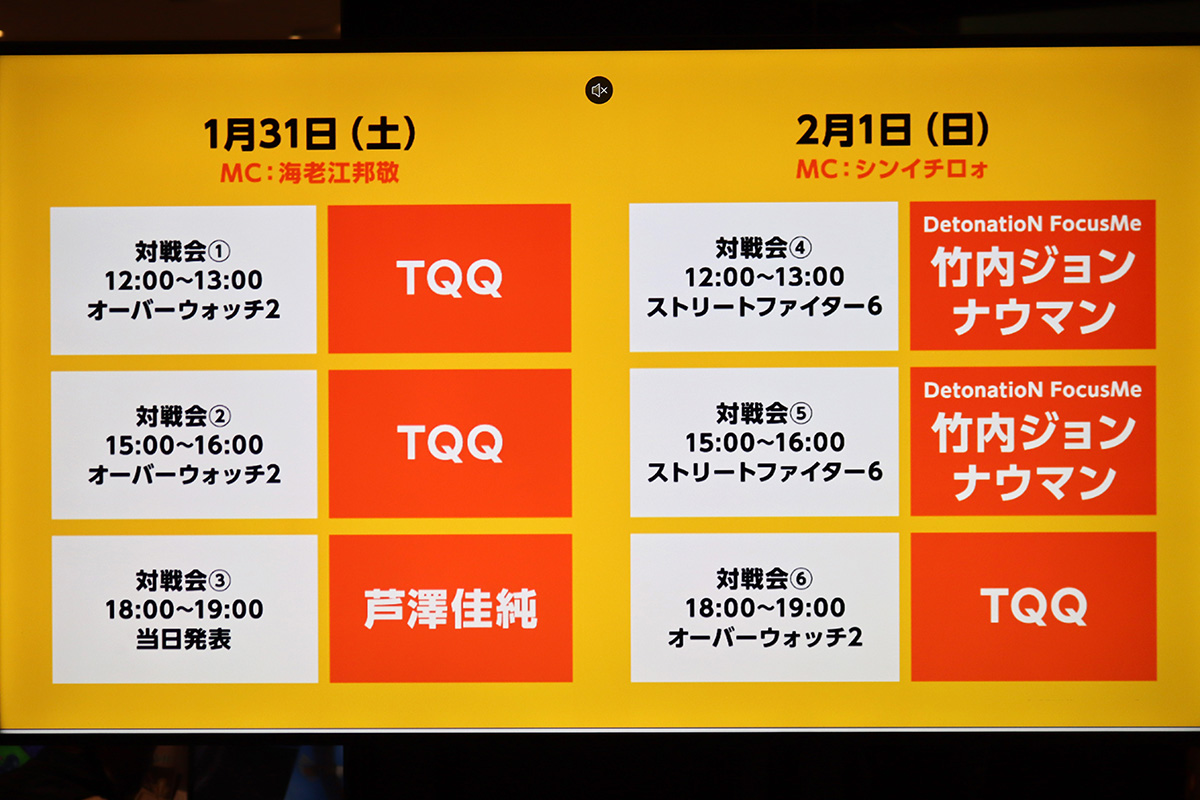 1月31日（土）
MC：海老江邦敬

対戦会①
12:00~13:00
オーバーウォッチ2

TQQ

対戦会②
15:00~16:00
オーバーウォッチ2

TQQ

対戦会③
18:00~19:00
当日発表

芦澤佳純

2月1日（日）
MC：シンイチロォ

対戦会④
12:00~13:00
ストリートファイター6

DetonatioN FocusMe
竹内ジョン
ナウマン

対戦会⑤
15:00~16:00
ストリートファイター6

DetonatioN FocusMe
竹内ジョン
ナウマン

対戦会⑥
18:00~19:00
オーバーウォッチ2

TQQ